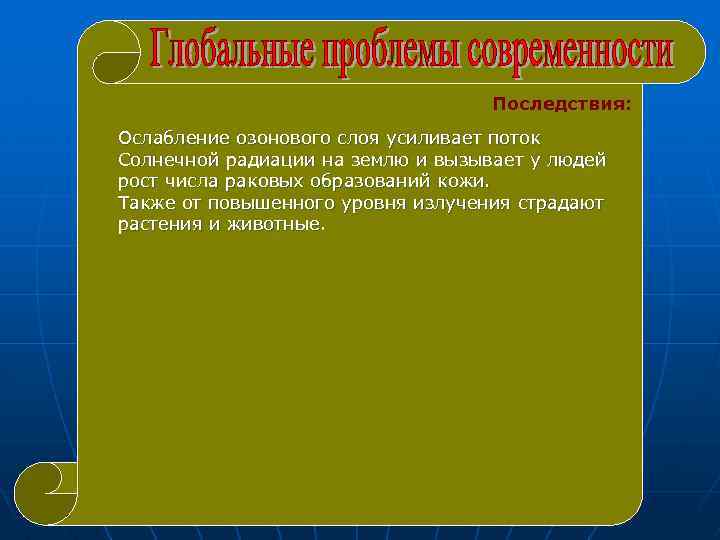 Глобальные проблемы современности

Последствия:

Ослабление озонового слоя усиливает поток Солнечной радиации на землю и вызывает у людей рост числа раковых образований кожи.
Также от повышенного уровня излучения страдают растения и животные.